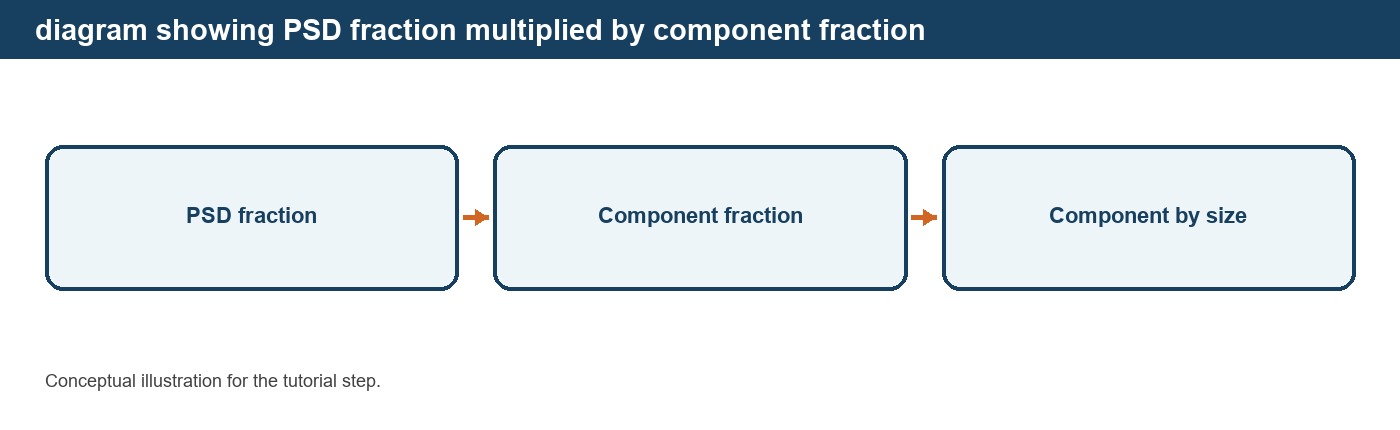 diagram showing PSD fraction multiplied by component fraction

PSD fraction

Component fraction

Component by size

Conceptual illustration for the tutorial step.